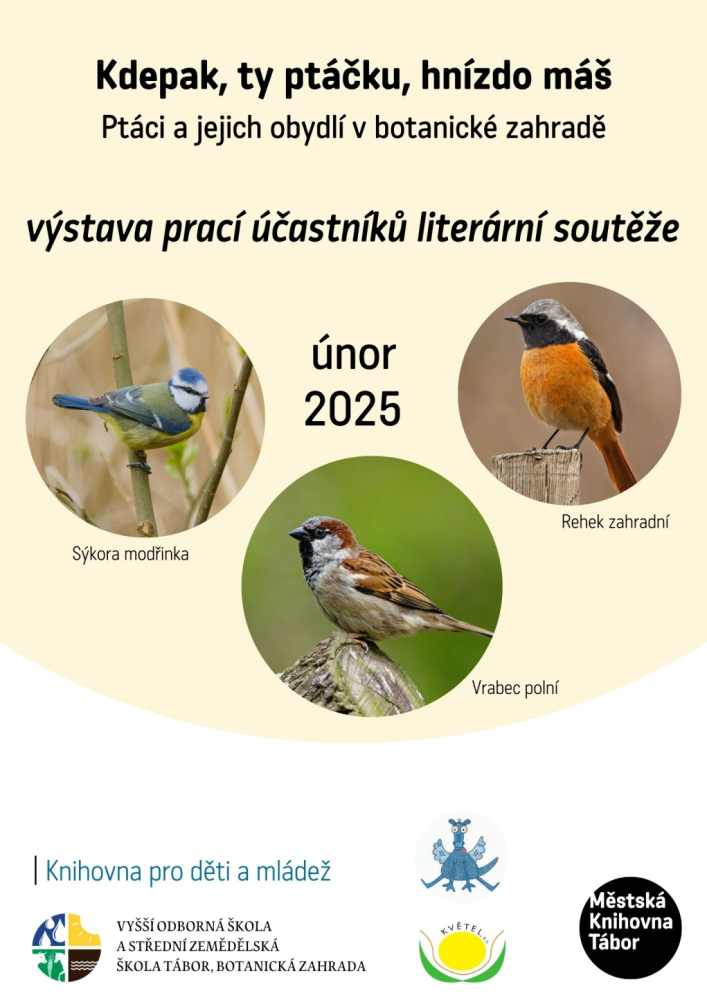 Kdepak, ty ptáčku, hnízdo máš
Ptáci a jejich obydlí v botanické zahradě

výstava prací účastníků literární soutěže

únor
2025

Sýkora modřinka

Rehek zahradní

Vrabec polní

Knihovna pro děti a mládež

VYŠŠÍ ODBORNÁ ŠKOLA
A STŘEDNÍ ZEMĚDĚLSKÁ
ŠKOLA TÁBOR, BOTANICKÁ ZAHRADA

KVĚTEL

Městská
Knihovna
Tábor